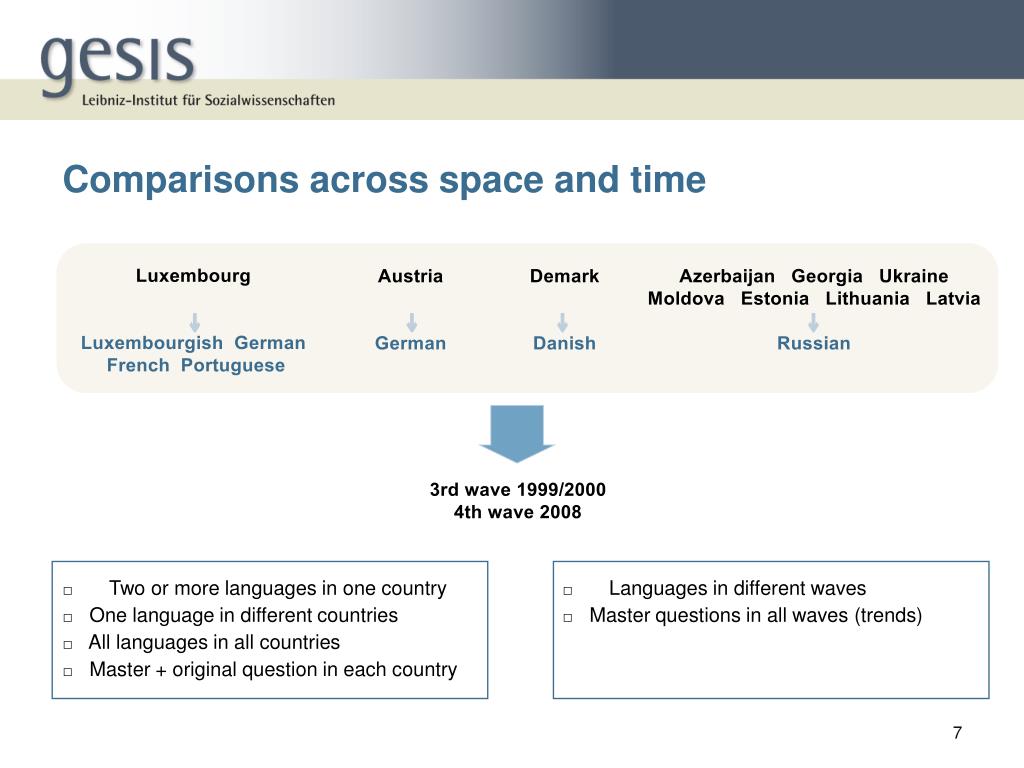 gesis
Leibniz-Institut für Sozialwissenschaften

Comparisons across space and time

Luxembourg

Luxembourgish German French Portuguese

Austria

German

Demark

Danish

Azerbaijan Georgia Ukraine Moldova Estonia Lithuania Latvia

Russian

3rd wave 1999/2000
4th wave 2008

□ Two or more languages in one country
□ One language in different countries
□ All languages in all countries
□ Master + original question in each country

□ Languages in different waves
□ Master questions in all waves (trends)

7